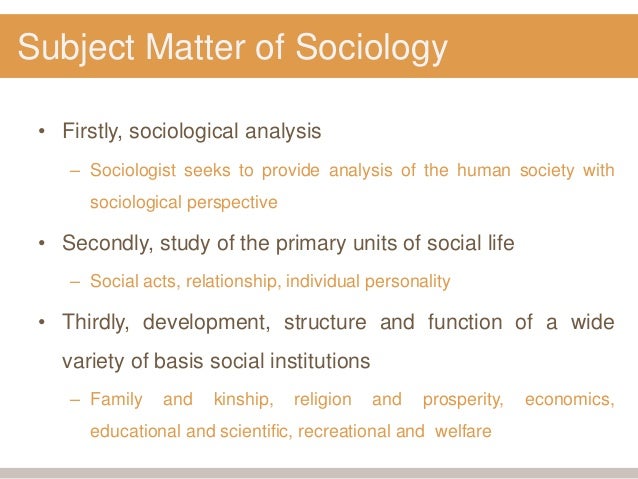 Subject Matter of Sociology

• Firstly, sociological analysis

– Sociologist seeks to provide analysis of the human society with sociological perspective

• Secondly, study of the primary units of social life

– Social acts, relationship, individual personality

• Thirdly, development, structure and function of a wide variety of basis social institutions

– Family and kinship, religion and prosperity, economics, educational and scientific, recreational and welfare